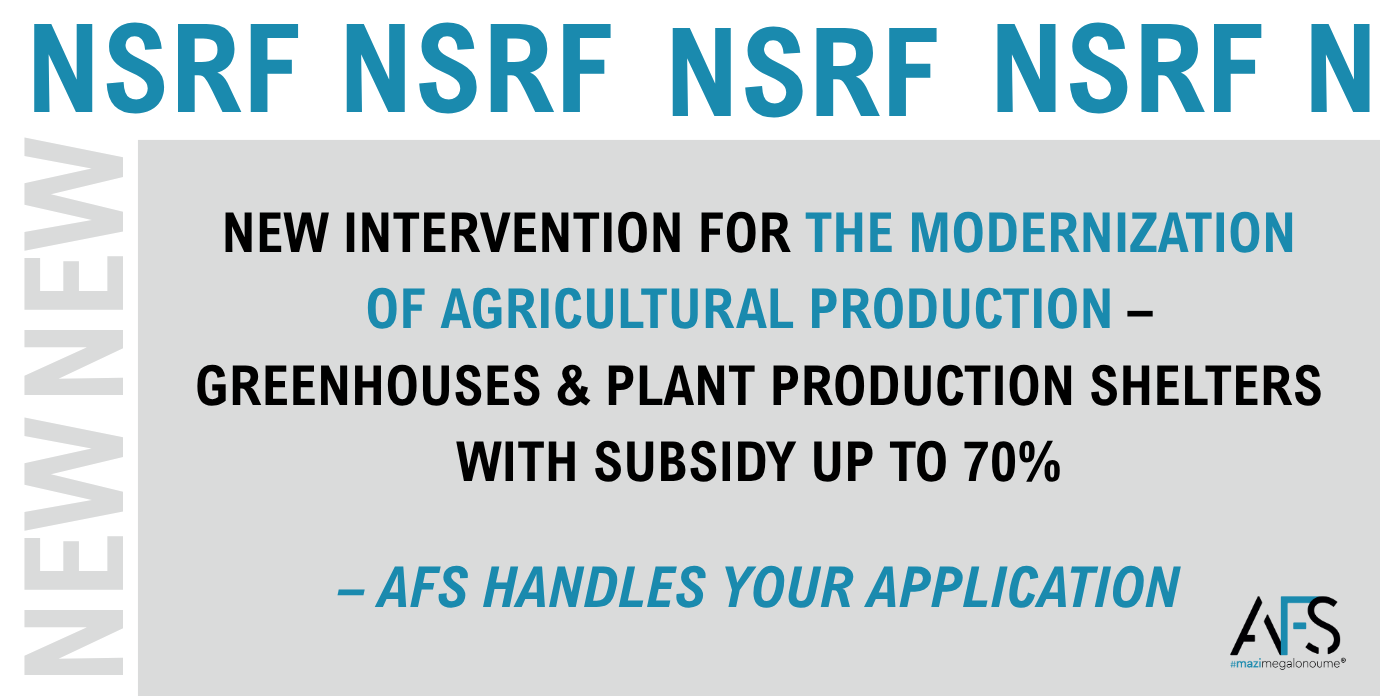 NSRF NSRF NSRF NSRF N

NEW NEW

NEW INTERVENTION FOR THE MODERNIZATION OF AGRICULTURAL PRODUCTION – GREENHOUSES & PLANT PRODUCTION SHELTERS WITH SUBSIDY UP TO 70%

– AFS HANDLES YOUR APPLICATION

AFS
#mazimegalonoume®